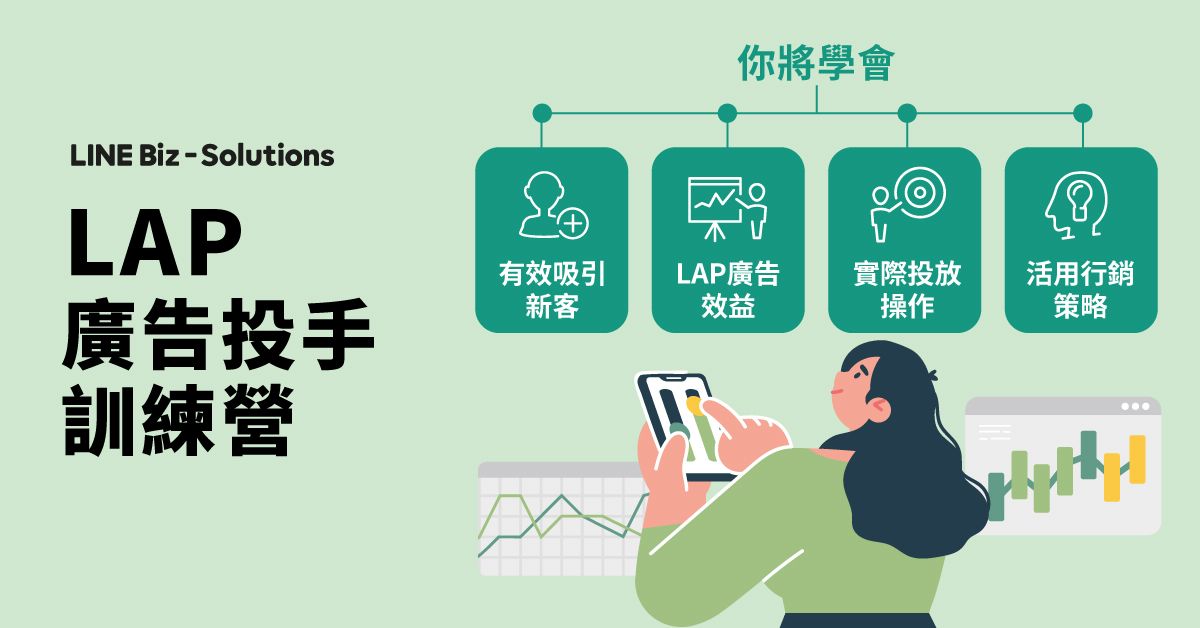 LINE Biz - Solutions

LAP
廣告投手
訓練營

你將學會

有效吸引新客

LAP廣告效益

實際投放操作

活用行銷策略